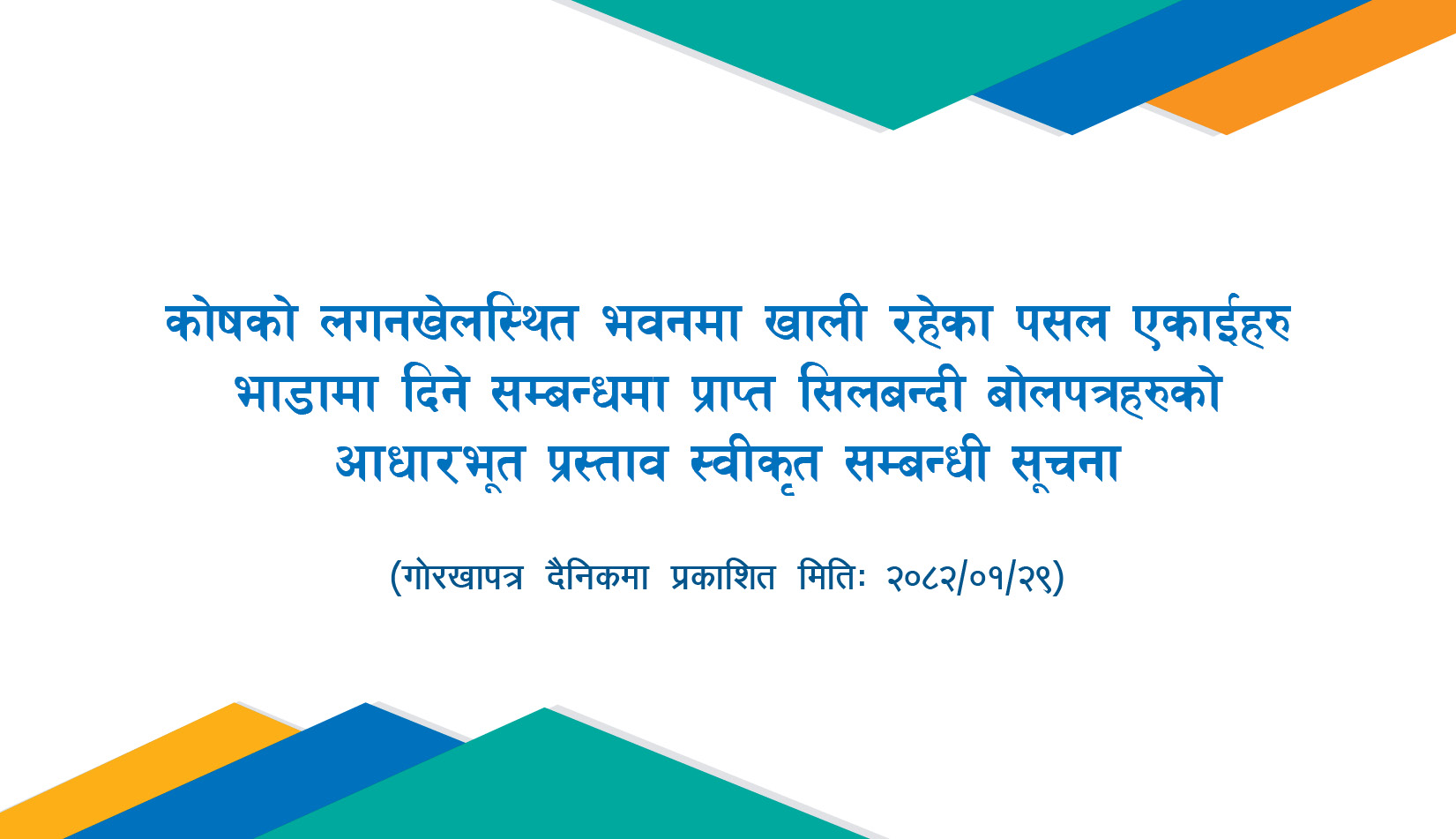 कोषको लगनखेलस्थित भवनमा खाली रहेका पसल एकाईहरु भाडामा दिने सम्बन्धमा प्राप्त सिलबन्दी बोलपत्रहरुको आधारभूत प्रस्ताव स्वीकृत सम्बन्धी सूचना

(गोरखापत्र दैनिकमा प्रकाशित मितिः २०८२/०१/२९)